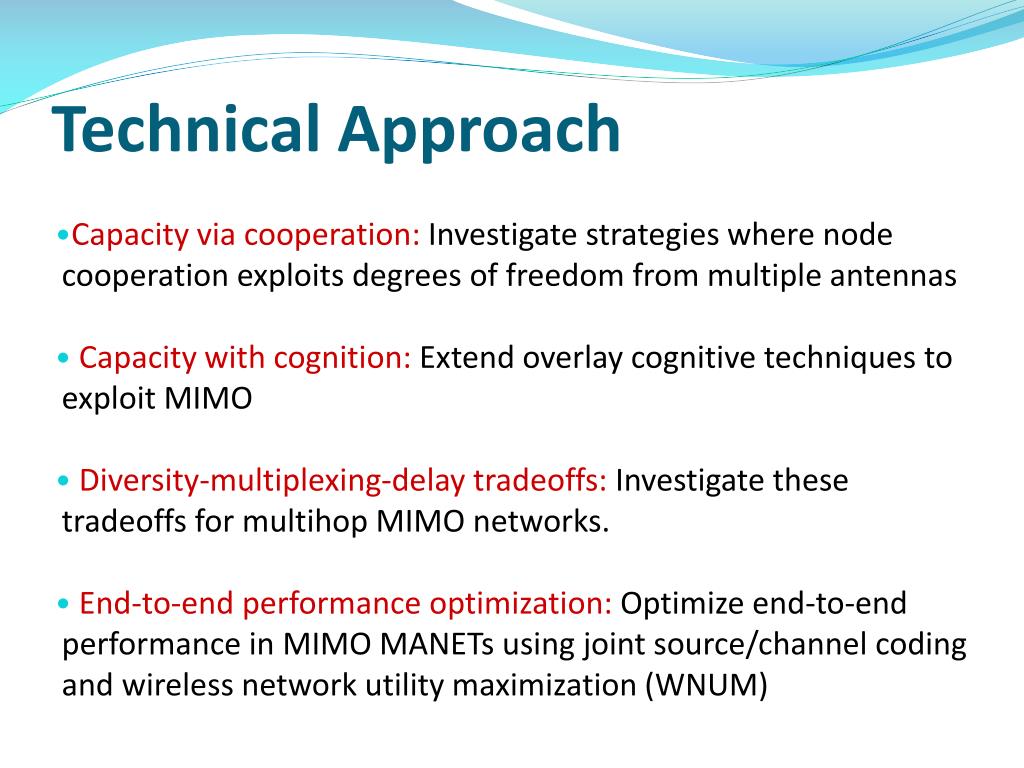 Technical Approach

•Capacity via cooperation: Investigate strategies where node cooperation exploits degrees of freedom from multiple antennas

• Capacity with cognition: Extend overlay cognitive techniques to exploit MIMO

• Diversity-multiplexing-delay tradeoffs: Investigate these tradeoffs for multihop MIMO networks.

• End-to-end performance optimization: Optimize end-to-end performance in MIMO MANETs using joint source/channel coding and wireless network utility maximization (WNUM)